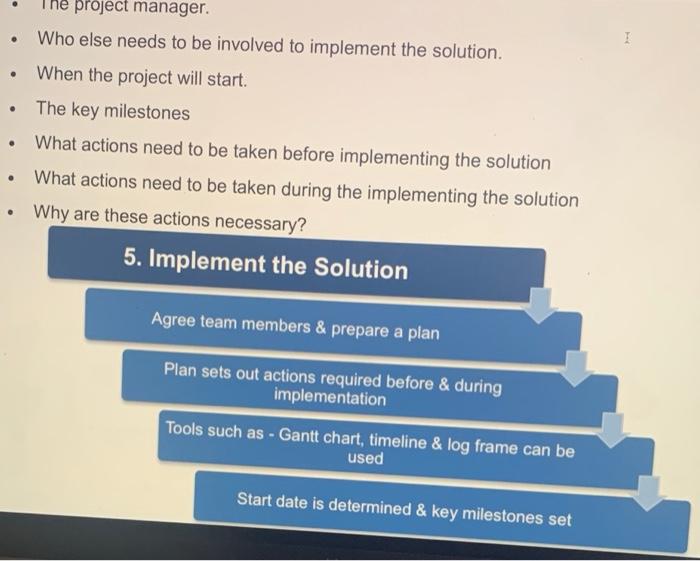 • The project manager.
• Who else needs to be involved to implement the solution.
• When the project will start.
• The key milestones
• What actions need to be taken before implementing the solution
• What actions need to be taken during the implementing the solution
• Why are these actions necessary?

5. Implement the Solution

Agree team members & prepare a plan

Plan sets out actions required before & during implementation

Tools such as - Gantt chart, timeline & log frame can be used

Start date is determined & key milestones set